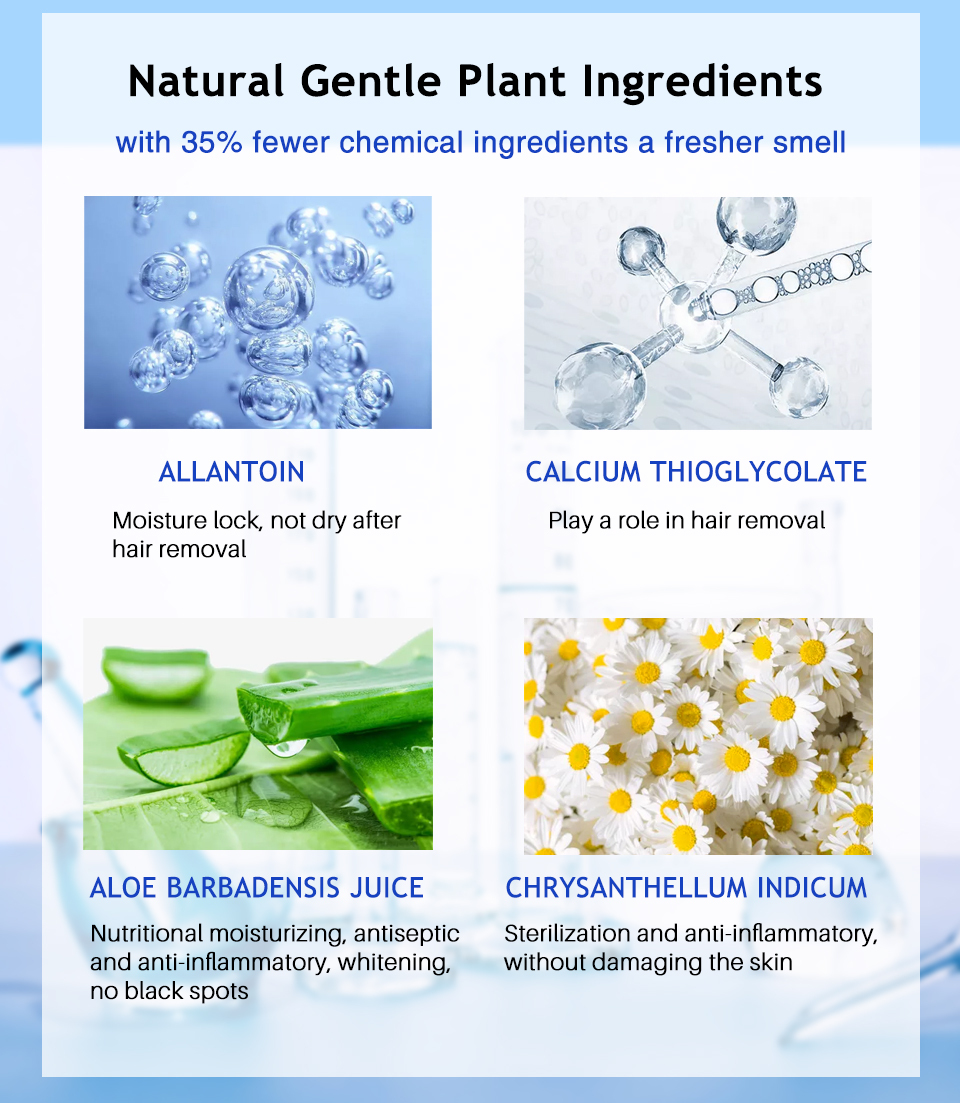 Natural Gentle Plant Ingredients

with 35% fewer chemical ingredients a fresher smell

ALLANTOIN

Moisture lock, not dry after hair removal

CALCIUM THIOGLYCOLATE

Play a role in hair removal

ALOE BARBADENSIS JUICE

Nutritional moisturizing, antiseptic and anti-inflammatory, whitening, no black spots

CHRYSANTHELLUM INDICUM

Sterilization and anti-inflammatory, without damaging the skin